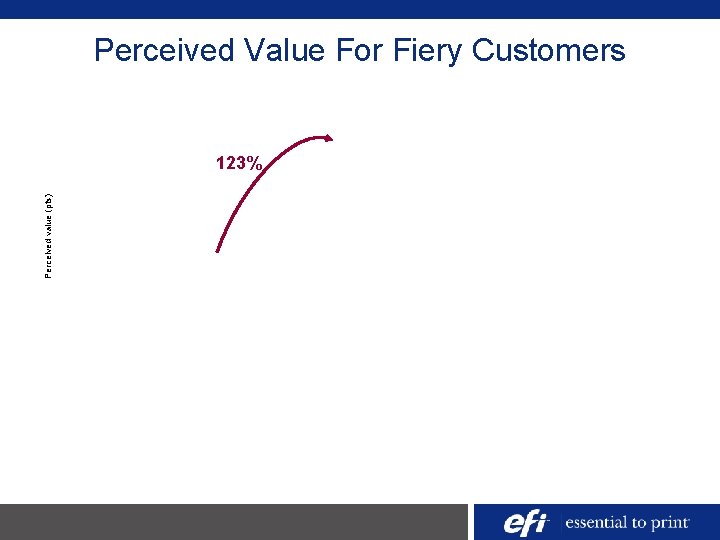 Perceived Value For Fiery Customers

123%

Perceived value (pb)

efi essential to print